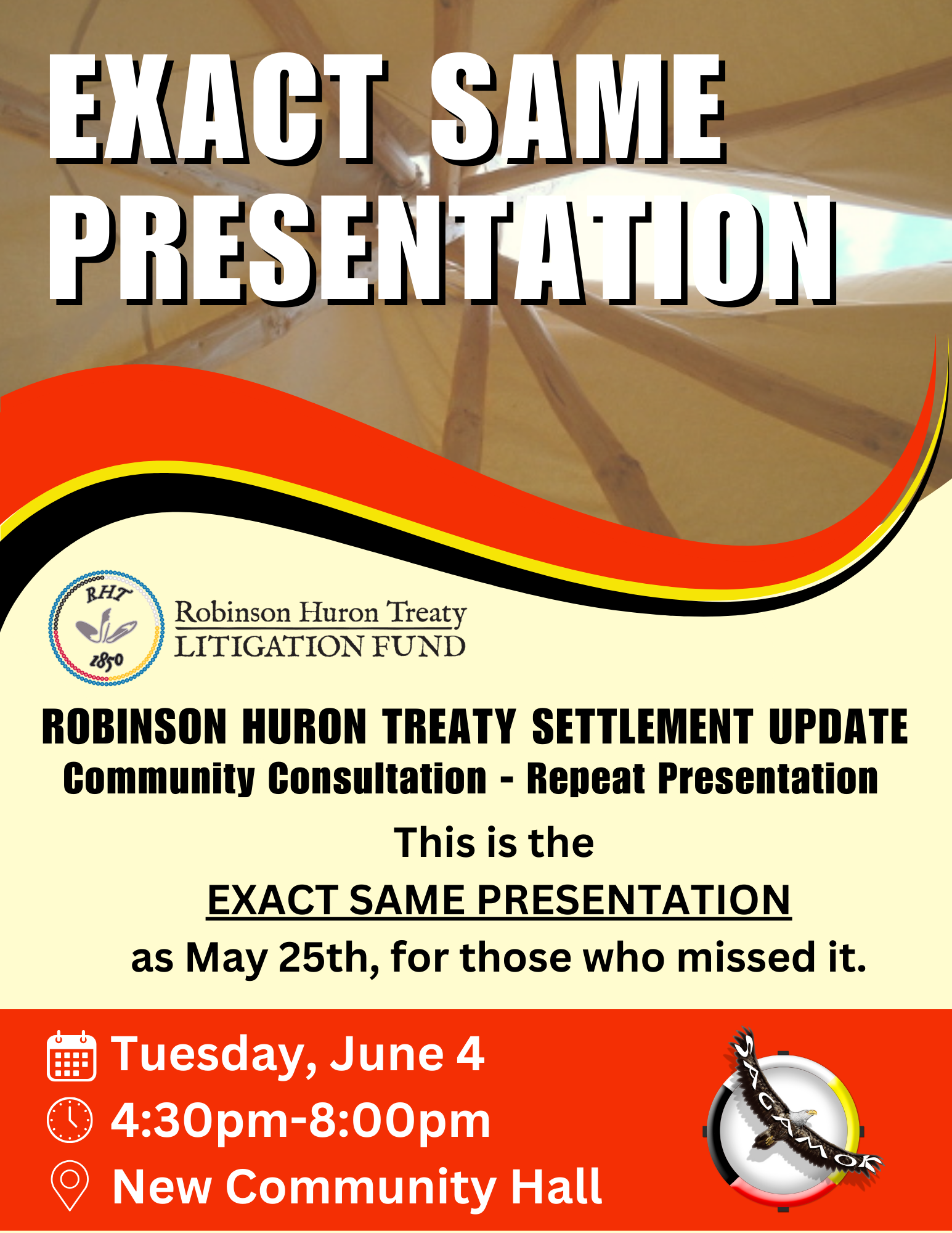 EXACT SAME PRESENTATION

RHT 1850

Robinson Huron Treaty LITIGATION FUND

ROBINSON HURON TREATY SETTLEMENT UPDATE
Community Consultation - Repeat Presentation

This is the
EXACT SAME PRESENTATION
as May 25th, for those who missed it.

Tuesday, June 4
4:30pm-8:00pm
New Community Hall

SAGAMOK